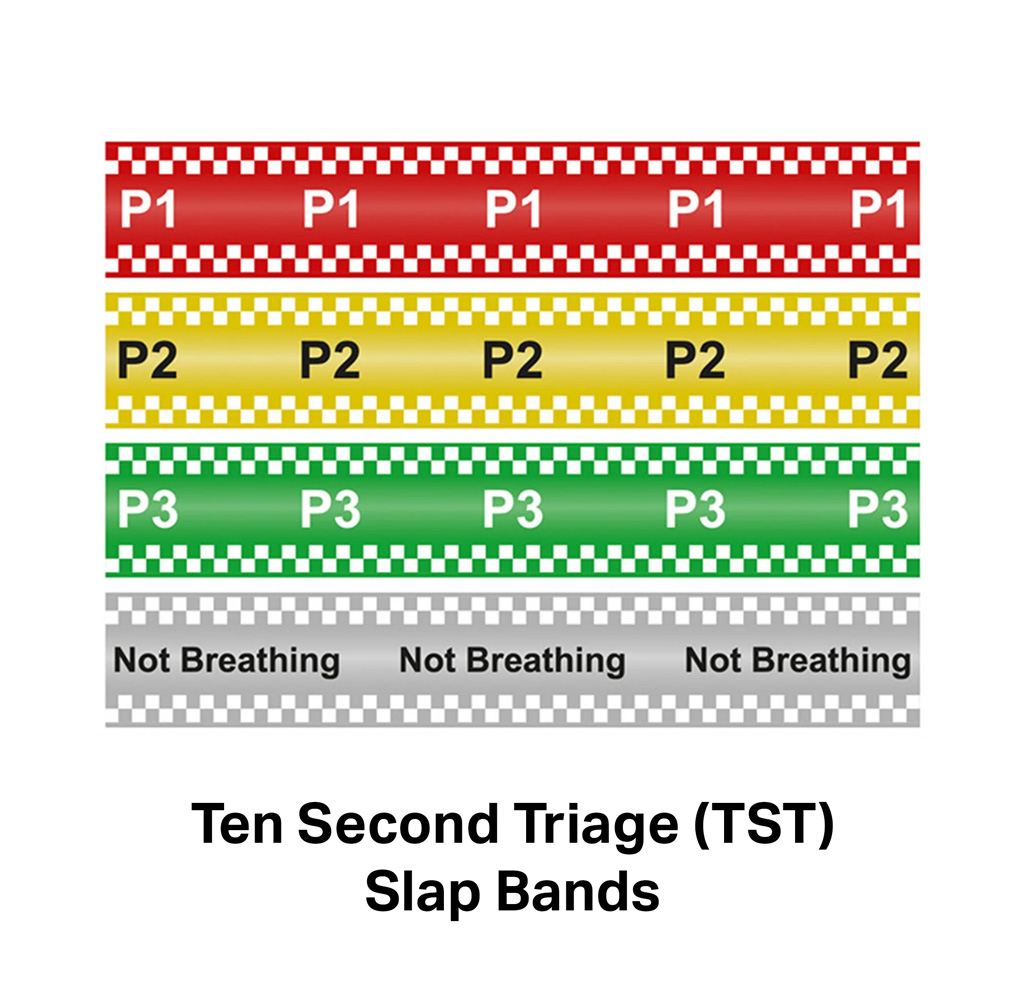 P1 P1 P1 P1 P1

P2 P2 P2 P2 P2

P3 P3 P3 P3 P3

Not Breathing Not Breathing Not Breathing

Ten Second Triage (TST)
Slap Bands